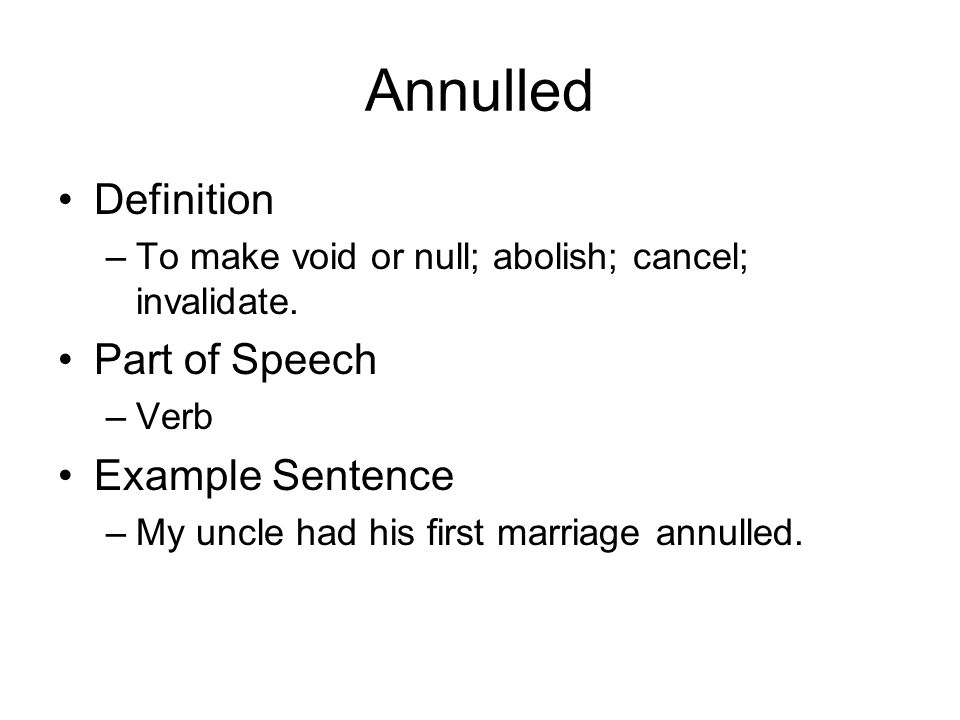 Annulled

• Definition
– To make void or null; abolish; cancel; invalidate.
• Part of Speech
– Verb
• Example Sentence
– My uncle had his first marriage annulled.